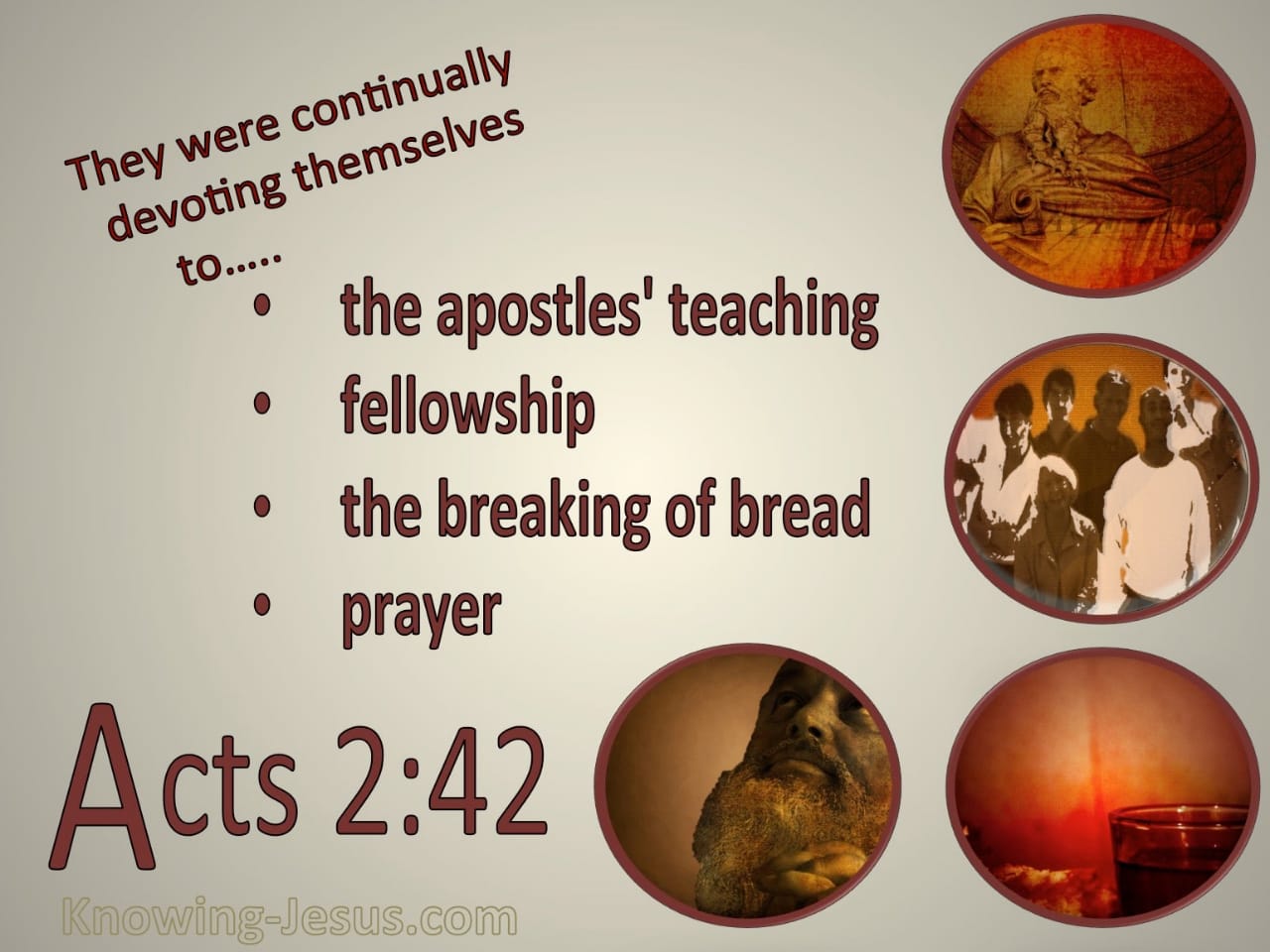 They were continually devoting themselves to.....

• the apostles' teaching
• fellowship
• the breaking of bread
• prayer

Acts 2:42

Knowing-Jesus.com